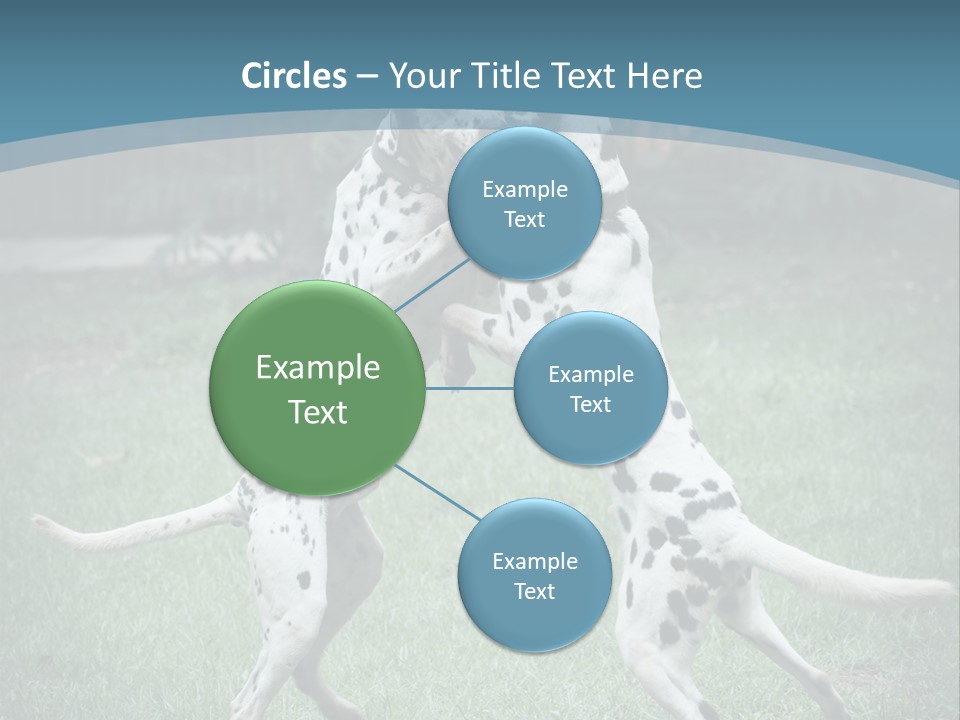 Circles – Your Title Text Here

Example Text

Example Text

Example Text

Example Text